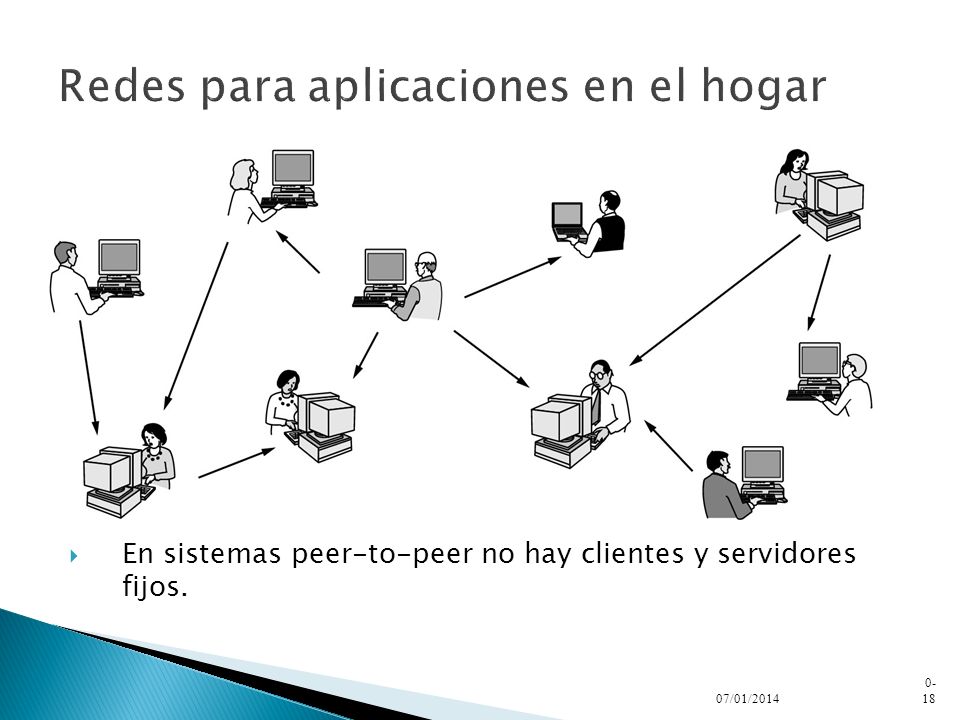 Redes para aplicaciones en el hogar

En sistemas peer-to-peer no hay clientes y servidores fijos.

07/01/2014

0-18